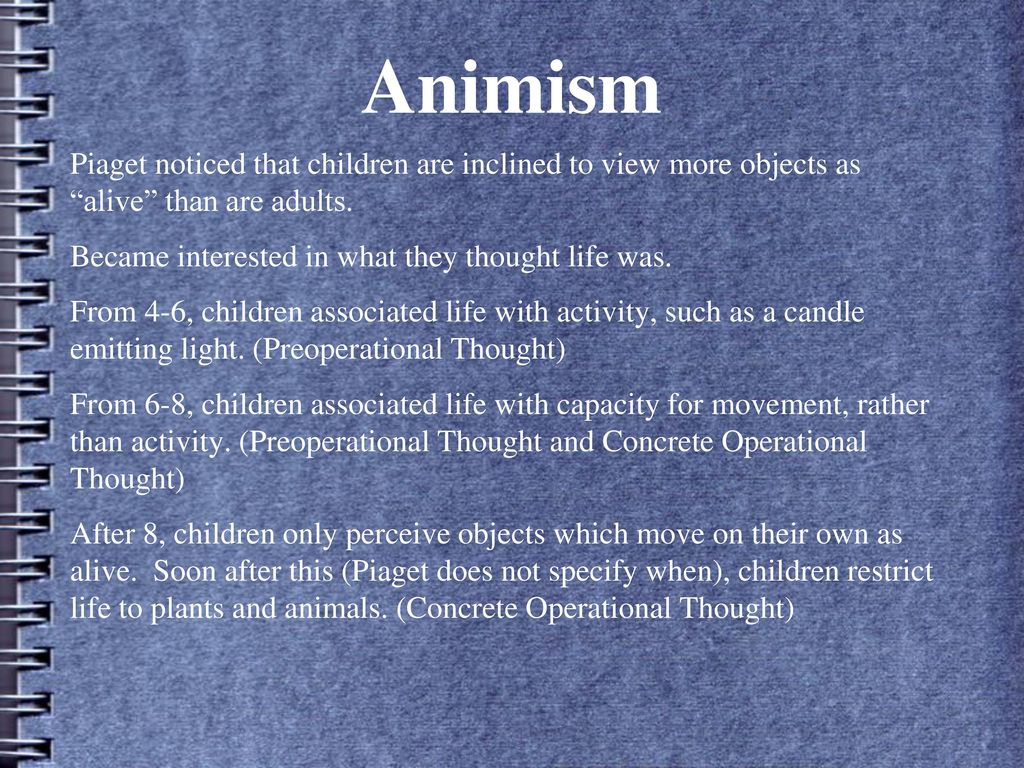 Animism

Piaget noticed that children are inclined to view more objects as “alive” than are adults.

Became interested in what they thought life was.

From 4-6, children associated life with activity, such as a candle emitting light. (Preoperational Thought)

From 6-8, children associated life with capacity for movement, rather than activity. (Preoperational Thought and Concrete Operational Thought)

After 8, children only perceive objects which move on their own as alive. Soon after this (Piaget does not specify when), children restrict life to plants and animals. (Concrete Operational Thought)